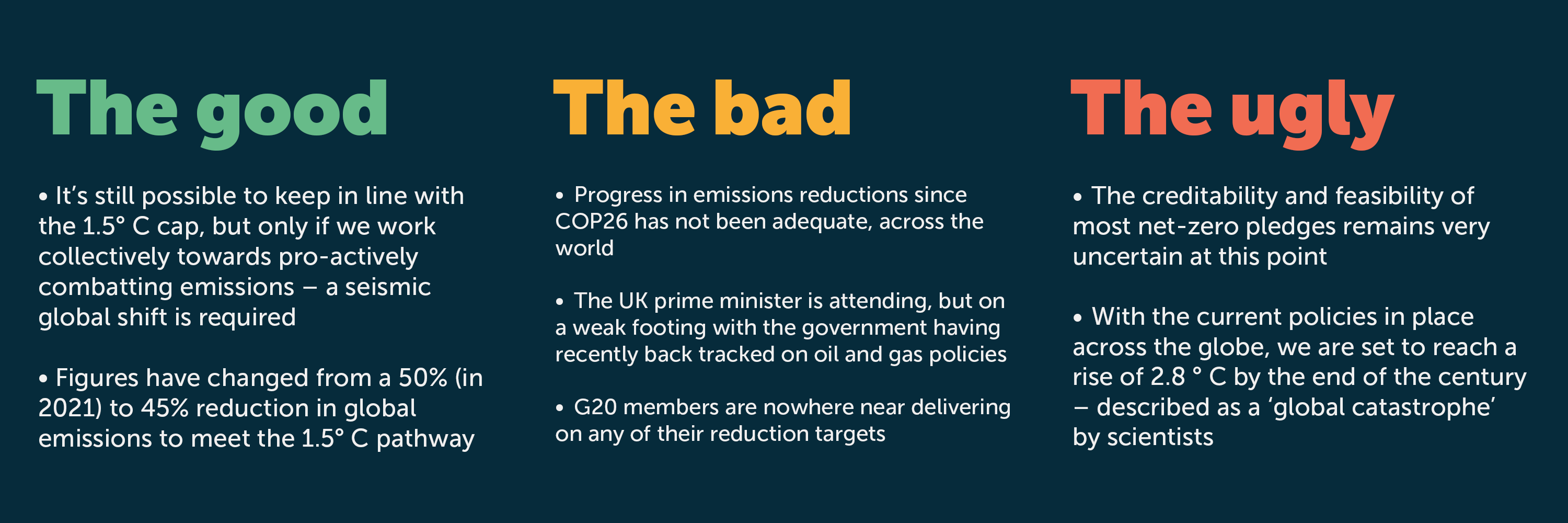 The good

• It's still possible to keep in line with the 1.5° C cap, but only if we work collectively towards pro-actively combatting emissions – a seismic global shift is required

• Figures have changed from a 50% (in 2021) to 45% reduction in global emissions to meet the 1.5° C pathway

The bad

• Progress in emissions reductions since COP26 has not been adequate, across the world

• The UK prime minister is attending, but on a weak footing with the government having recently back tracked on oil and gas policies

• G20 members are nowhere near delivering on any of their reduction targets

The ugly

• The creditability and feasibility of most net-zero pledges remains very uncertain at this point

• With the current policies in place across the globe, we are set to reach a rise of 2.8 ° C by the end of the century – described as a 'global catastrophe' by scientists